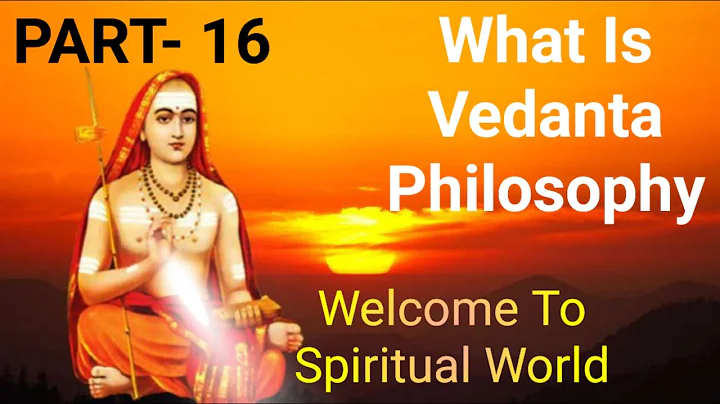 PART- 16

What Is Vedanta Philosophy

Welcome To Spiritual World